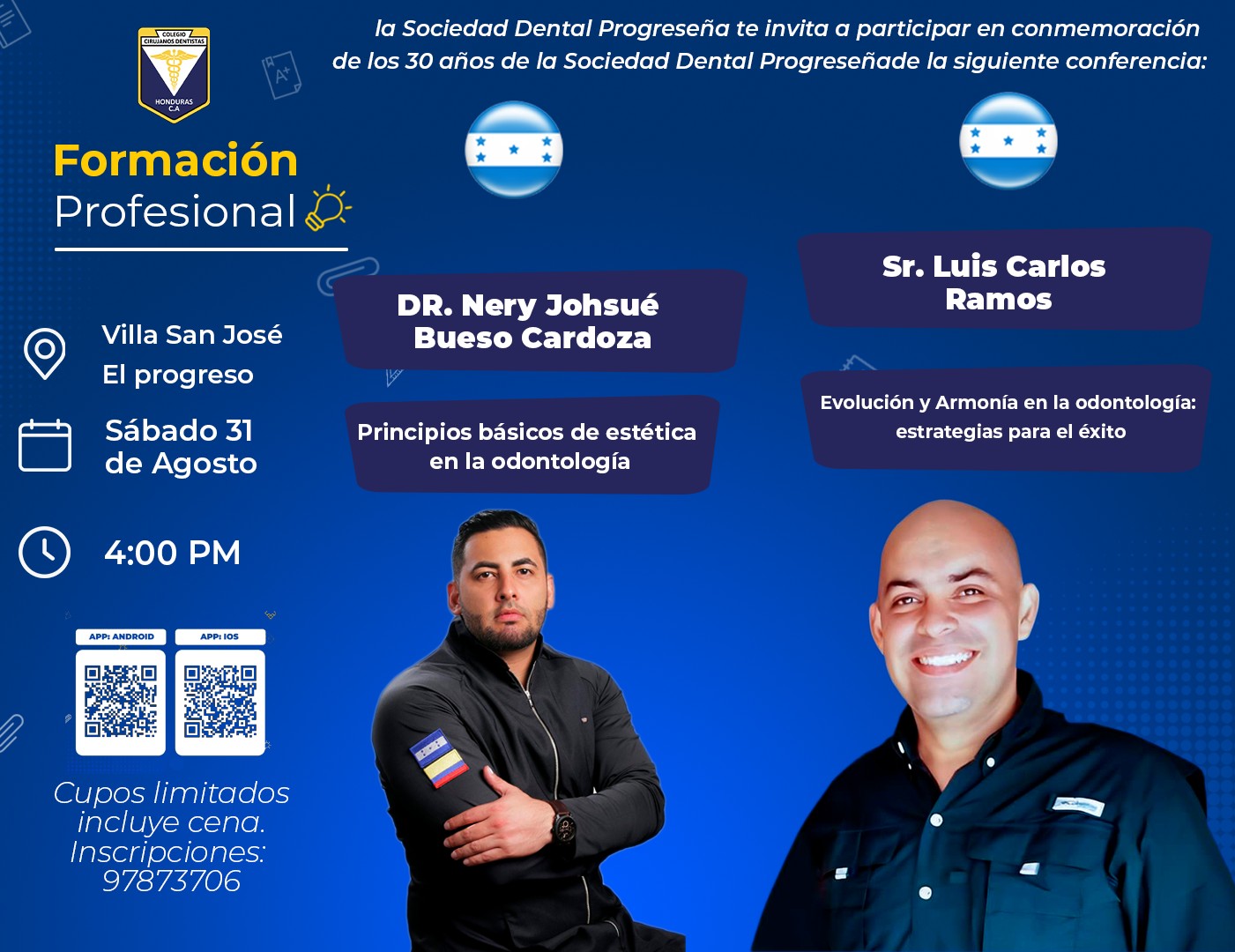 COLEGIO CIRUJANOS DENTISTAS
HONDURAS C.A

la Sociedad Dental Progreseña te invita a participar en conmemoración de los 30 años de la Sociedad Dental Progreseñade la siguiente conferencia:

Formación
Profesional

Villa San José
El progreso

Sábado 31
de Agosto

4:00 PM

APP: ANDROID
APP: IOS

Cupos limitados
incluye cena.
Inscripciones:
97873706

DR. Nery Johsué
Bueso Cardoza

Principios básicos de estética en la odontología

Sr. Luis Carlos
Ramos

Evolución y Armonía en la odontología: estrategias para el éxito